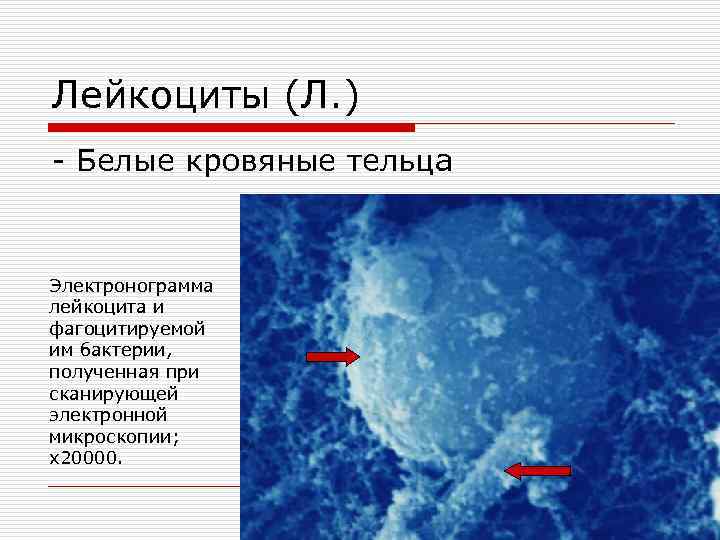 Лейкоциты (Л.)

- Белые кровяные тельца

Электронограмма лейкоцита и фагоцитируемой им бактерии, полученная при сканирующей электронной микроскопии; х20000.